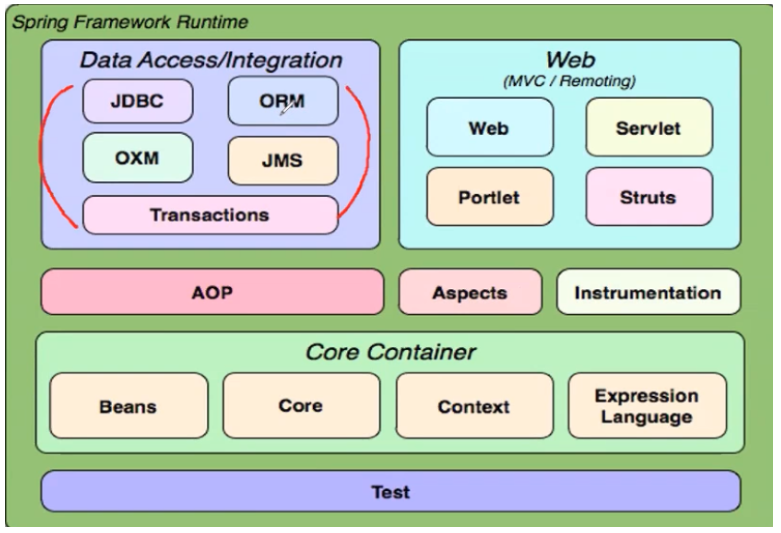 Spring Framework Runtime

Data Access/Integration

JDBC

ORM

OXM

JMS

Transactions

Web
(MVC / Remoting)

Web

Servlet

Portlet

Struts

AOP

Aspects

Instrumentation

Core Container

Beans

Core

Context

Expression Language

Test